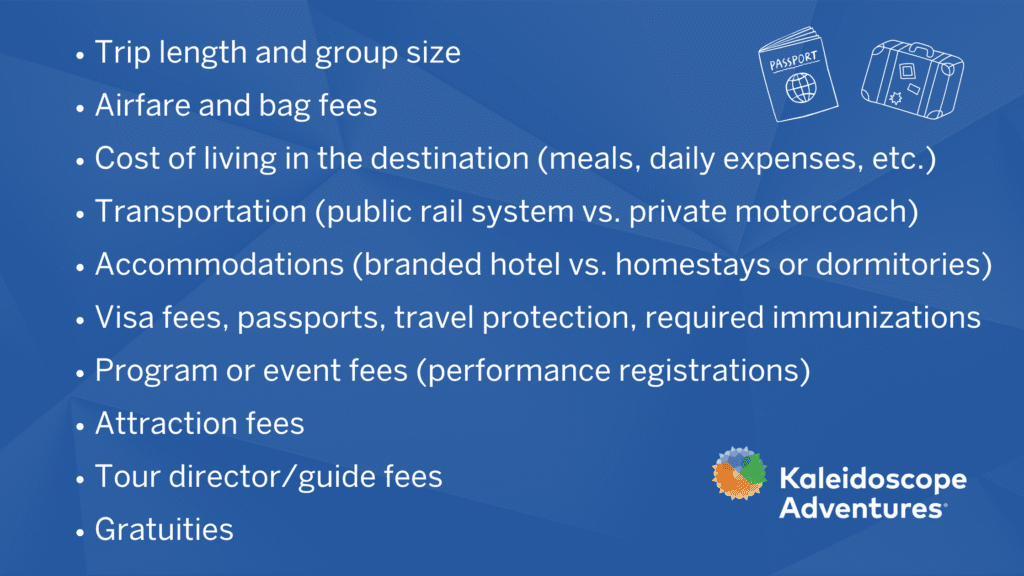 • Trip length and group size
• Airfare and bag fees
• Cost of living in the destination (meals, daily expenses, etc.)
• Transportation (public rail system vs. private motorcoach)
• Accommodations (branded hotel vs. homestays or dormitories)
• Visa fees, passports, travel protection, required immunizations
• Program or event fees (performance registrations)
• Attraction fees
• Tour director/guide fees
• Gratuities

PASSPORT

Kaleidoscope Adventures®